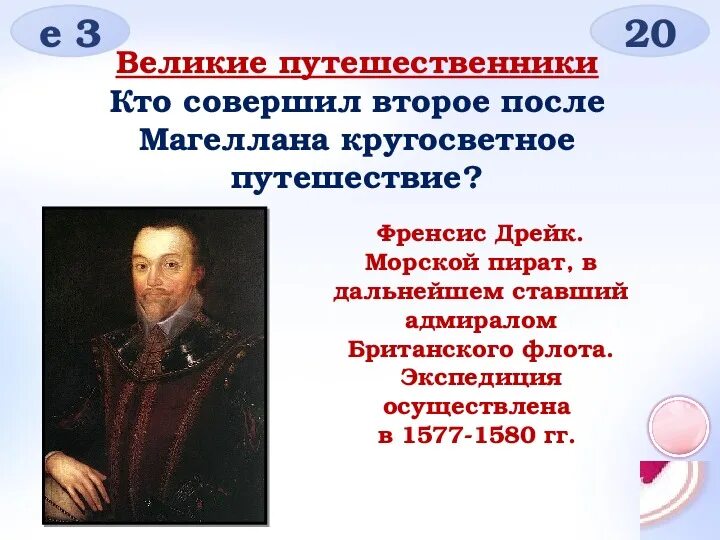 е 3

20

Великие путешественники

Кто совершил второе после Магеллана кругосветное путешествие?

Френсис Дрейк. Морской пират, в дальнейшем ставший адмиралом Британского флота. Экспедиция осуществлена в 1577-1580 гг.